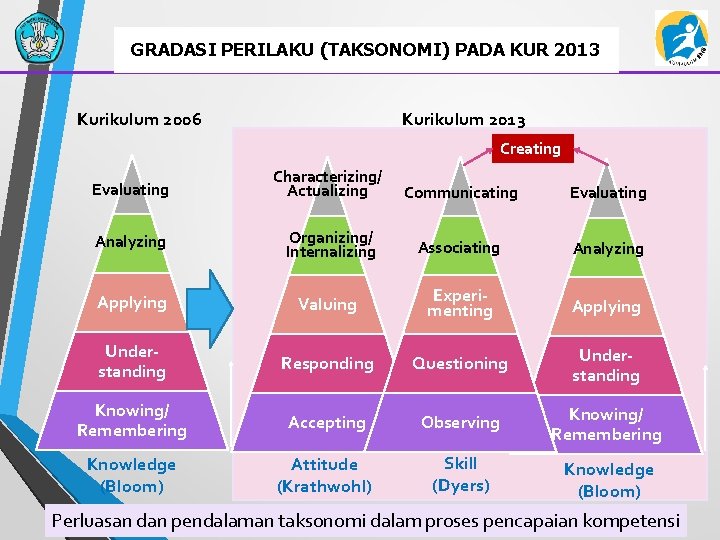 GRADASI PERILAKU (TAKSONOMI) PADA KUR 2013

Kurikulum 2006

Evaluating
Analyzing
Applying
Understanding
Knowing/ Remembering

Knowledge (Bloom)

Kurikulum 2013

Creating

Characterizing/ Actualizing
Organizing/ Internalizing
Valuing
Responding
Accepting

Attitude (Krathwohl)

Communicating
Associating
Experimenting
Questioning
Observing

Skill (Dyers)

Evaluating
Analyzing
Applying
Understanding
Knowing/ Remembering

Knowledge (Bloom)

Perluasan dan pendalaman taksonomi dalam proses pencapaian kompetensi